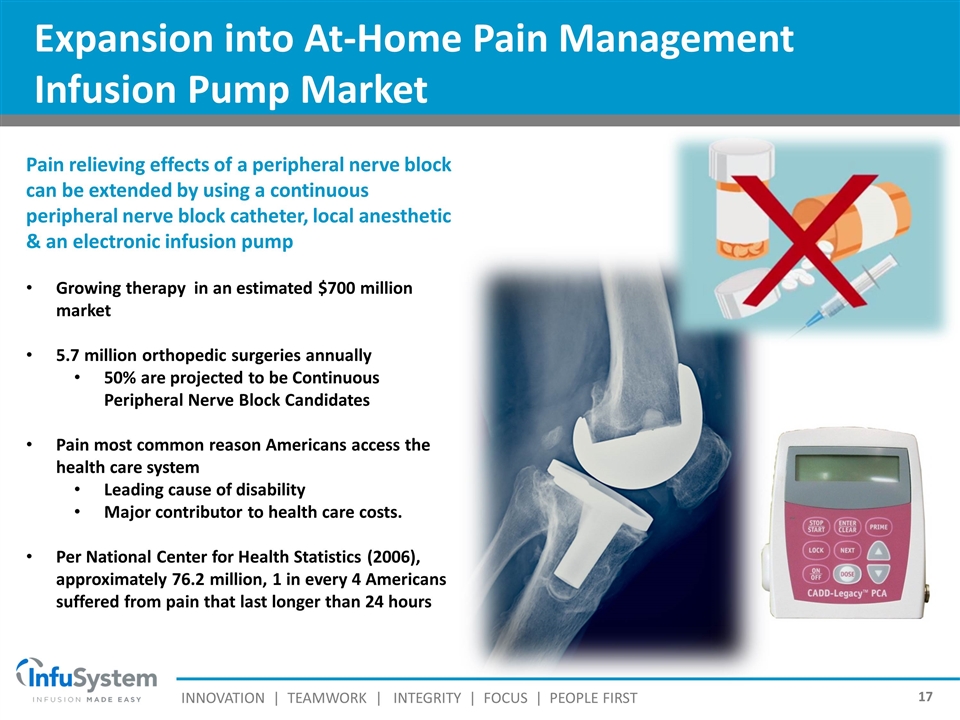 Expansion into At-Home Pain Management Infusion Pump Market

Pain relieving effects of a peripheral nerve block can be extended by using a continuous peripheral nerve block catheter, local anesthetic & an electronic infusion pump

• Growing therapy in an estimated $700 million market

• 5.7 million orthopedic surgeries annually
 • 50% are projected to be Continuous Peripheral Nerve Block Candidates

• Pain most common reason Americans access the health care system
 • Leading cause of disability
 • Major contributor to health care costs.

• Per National Center for Health Statistics (2006), approximately 76.2 million, 1 in every 4 Americans suffered from pain that last longer than 24 hours

STOP START
ENTER CLEAR
PRIME
LOCK
NEXT
ON OFF
DOSE
CADD-Legacy™ PCA

InfuSystem
INFUSION MADE EASY

INNOVATION | TEAMWORK | INTEGRITY | FOCUS | PEOPLE FIRST

17